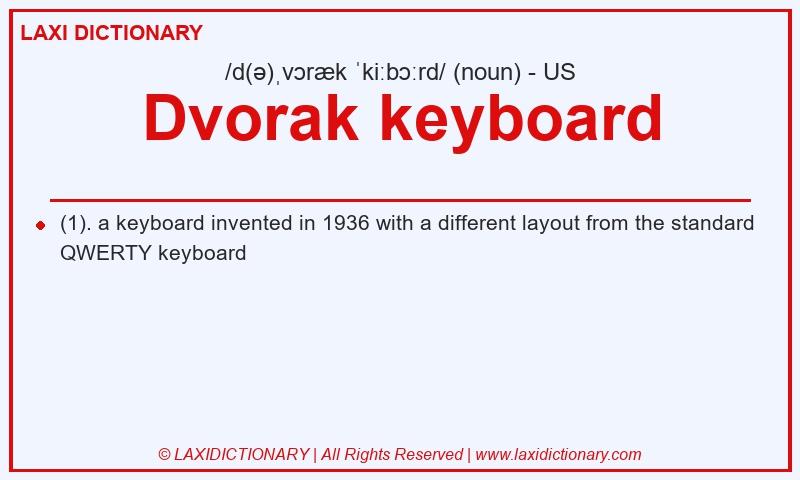 LAXI DICTIONARY

/d(ə)ˌvɔræk ˈkiːbɔːrd/ (noun) - US

Dvorak keyboard

(1). a keyboard invented in 1936 with a different layout from the standard QWERTY keyboard

© LAXIDICTIONARY | All Rights Reserved | www.laxidictionary.com